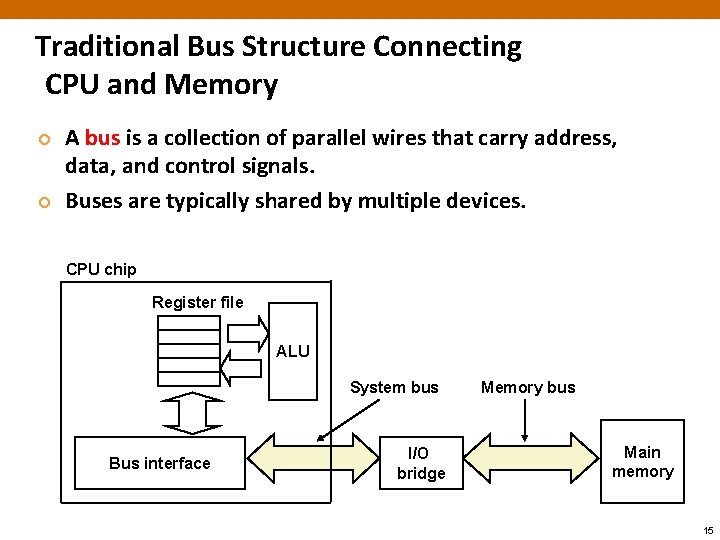 Traditional Bus Structure Connecting CPU and Memory

A bus is a collection of parallel wires that carry address, data, and control signals.

Buses are typically shared by multiple devices.

CPU chip

Register file

ALU

System bus

Memory bus

Bus interface

I/O bridge

Main memory

15